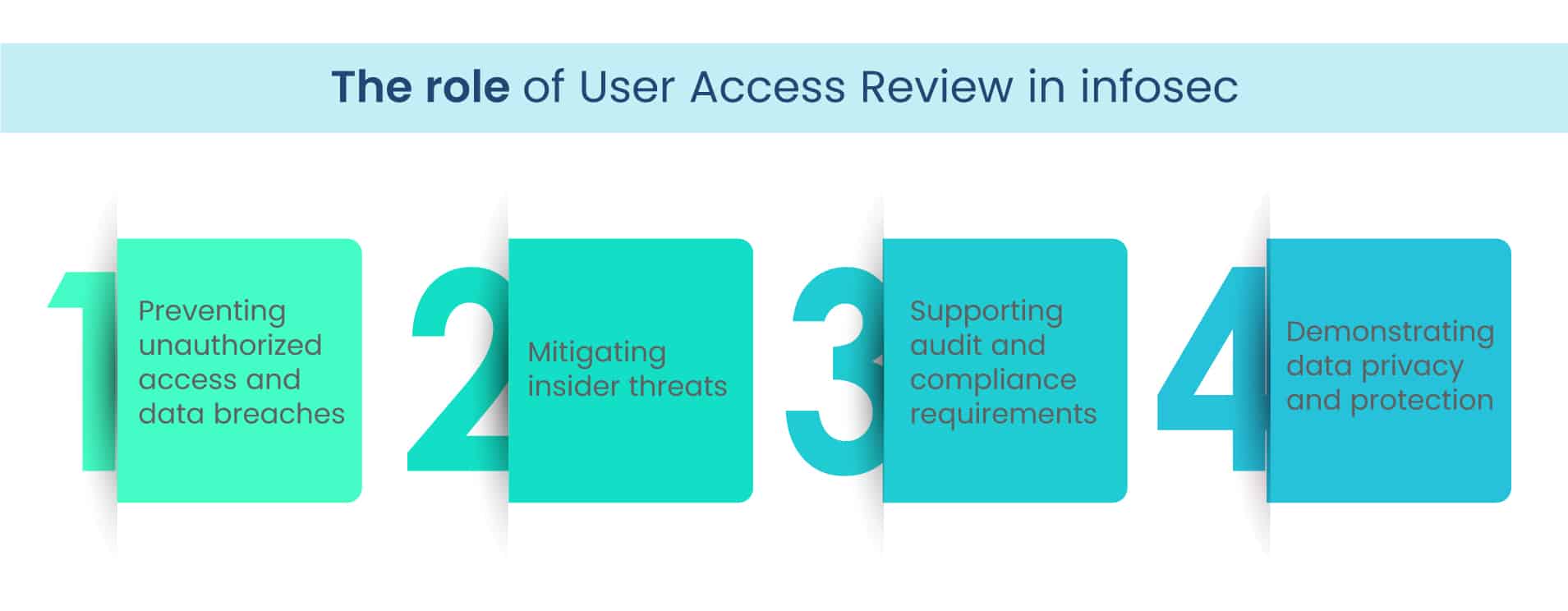 The role of User Access Review in infosec

1

Preventing unauthorized access and data breaches

2

Mitigating insider threats

3

Supporting audit and compliance requirements

4

Demonstrating data privacy and protection